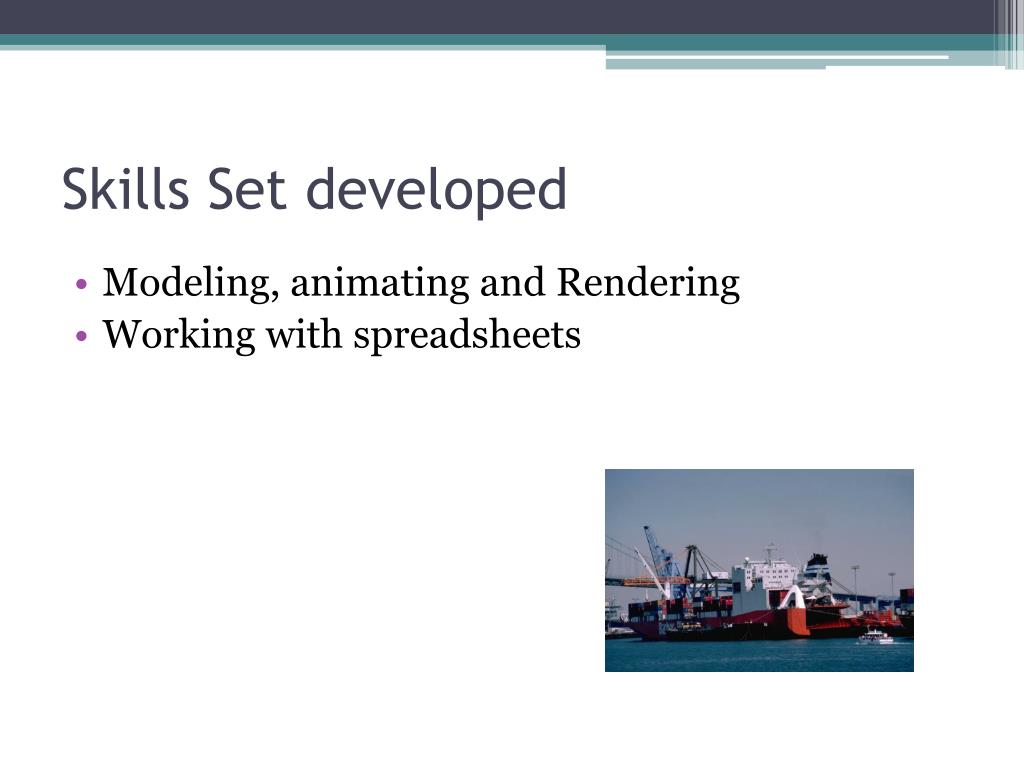 Skills Set developed

• Modeling, animating and Rendering
• Working with spreadsheets